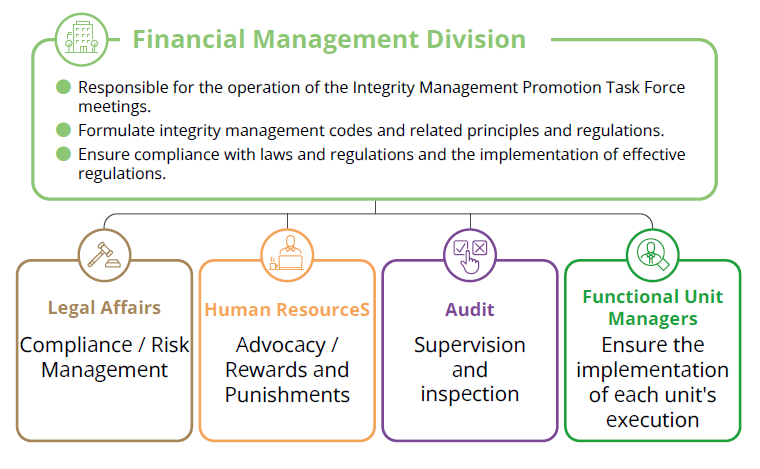 Financial Management Division

Responsible for the operation of the Integrity Management Promotion Task Force meetings.

Formulate integrity management codes and related principles and regulations.

Ensure compliance with laws and regulations and the implementation of effective regulations.

Legal Affairs
Compliance / Risk Management

Human ResourceS
Advocacy / Rewards and Punishments

Audit
Supervision and inspection

Functional Unit Managers
Ensure the implementation of each unit's execution